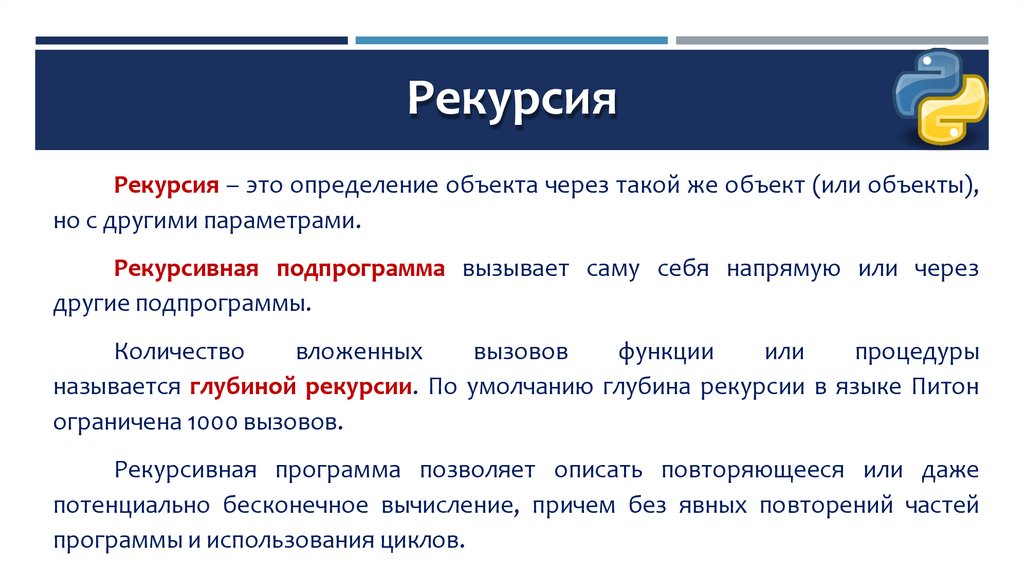 Рекурсия

Рекурсия – это определение объекта через такой же объект (или объекты), но с другими параметрами.

Рекурсивная подпрограмма вызывает саму себя напрямую или через другие подпрограммы.

Количество вложенных вызовов функции или процедуры называется глубиной рекурсии. По умолчанию глубина рекурсии в языке Питон ограничена 1000 вызовов.

Рекурсивная программа позволяет описать повторяющееся или даже потенциально бесконечное вычисление, причем без явных повторений частей программы и использования циклов.